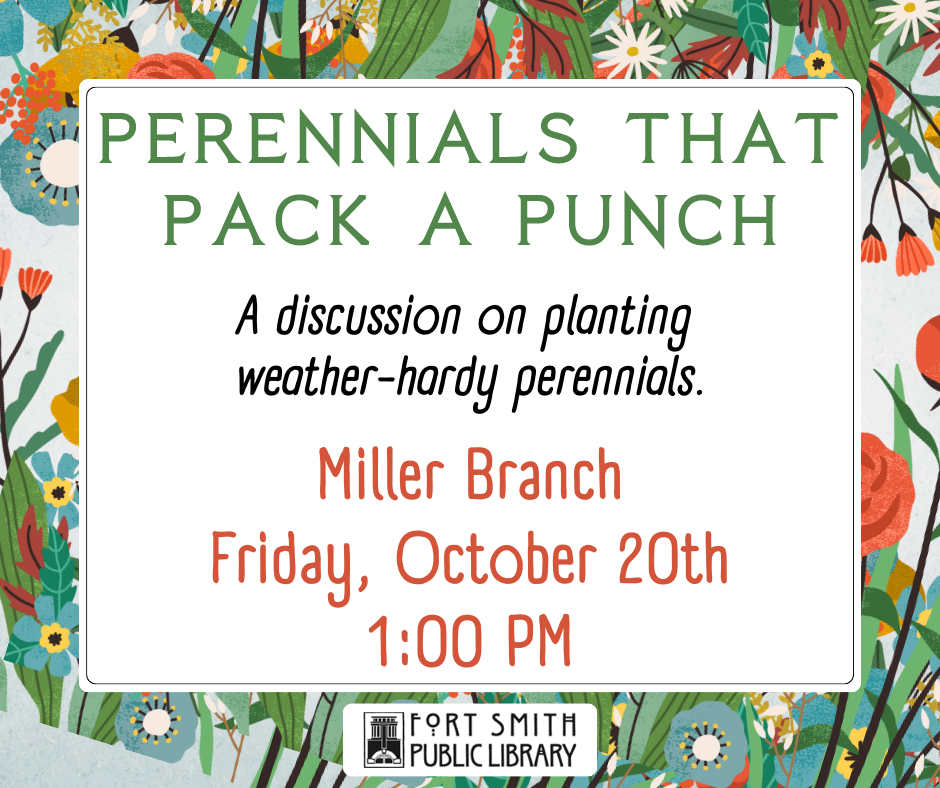 PERENNIALS THAT PACK A PUNCH

A discussion on planting weather-hardy perennials.

Miller Branch
Friday, October 20th
1:00 PM

FORT SMITH PUBLIC LIBRARY